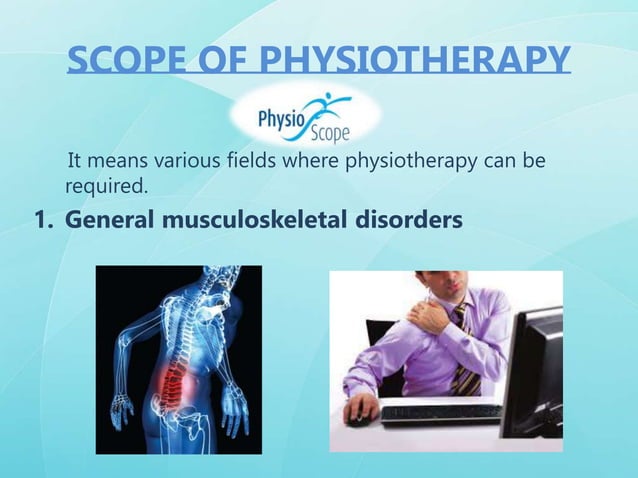 SCOPE OF PHYSIOTHERAPY

Physio Scope

It means various fields where physiotherapy can be required.

1. General musculoskeletal disorders